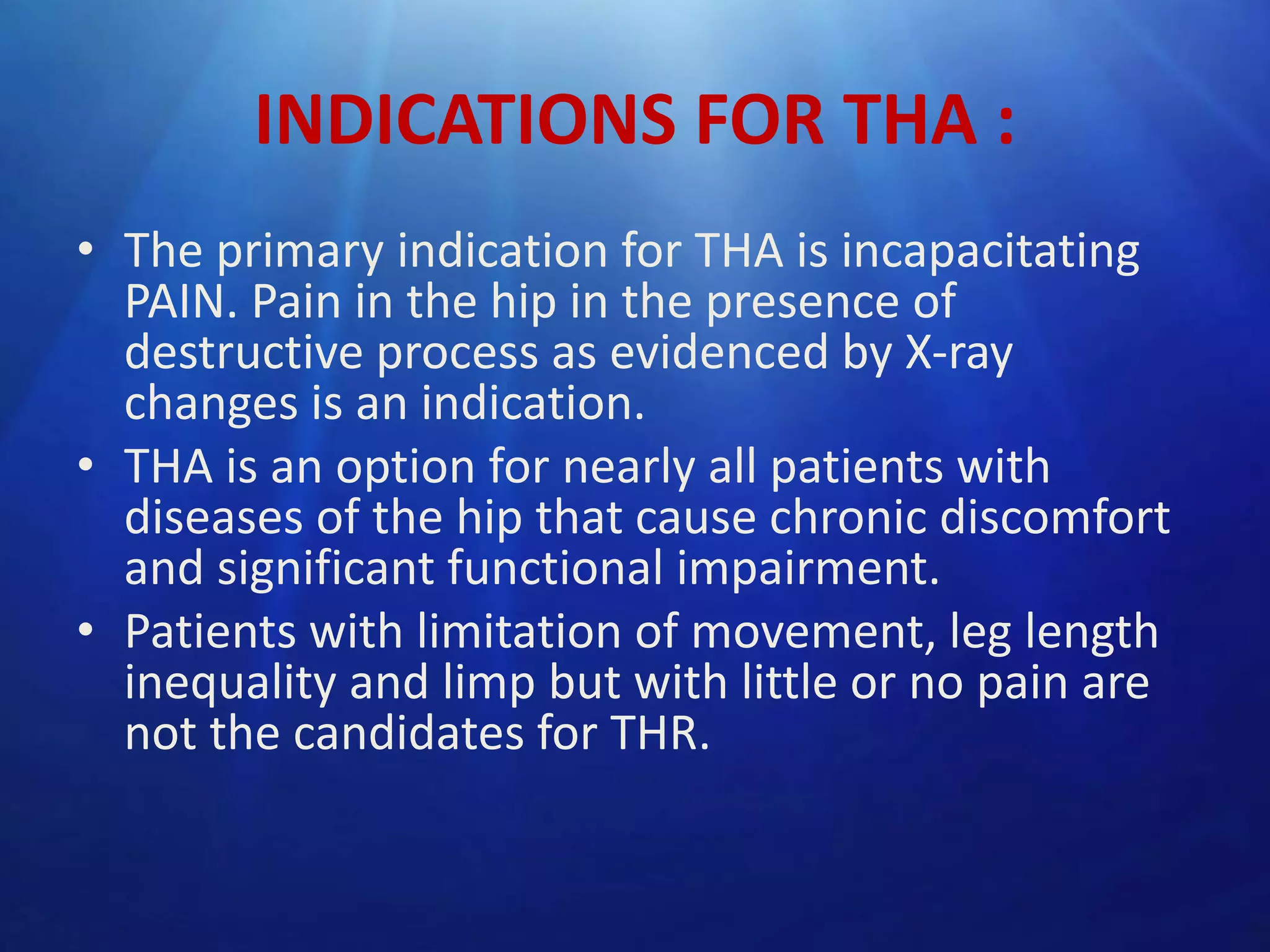 INDICATIONS FOR THA :

• The primary indication for THA is incapacitating PAIN. Pain in the hip in the presence of destructive process as evidenced by X-ray changes is an indication.
• THA is an option for nearly all patients with diseases of the hip that cause chronic discomfort and significant functional impairment.
• Patients with limitation of movement, leg length inequality and limp but with little or no pain are not the candidates for THR.